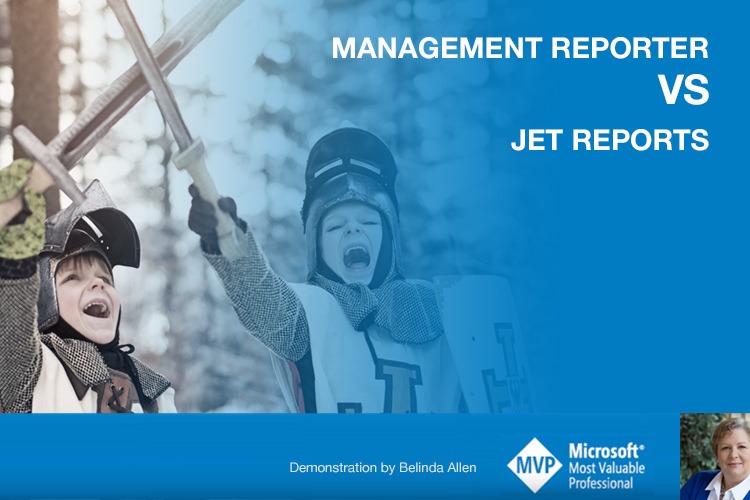 MANAGEMENT REPORTER
VS
JET REPORTS

Demonstration by Belinda Allen

MVP Microsoft® Most Valuable Professional